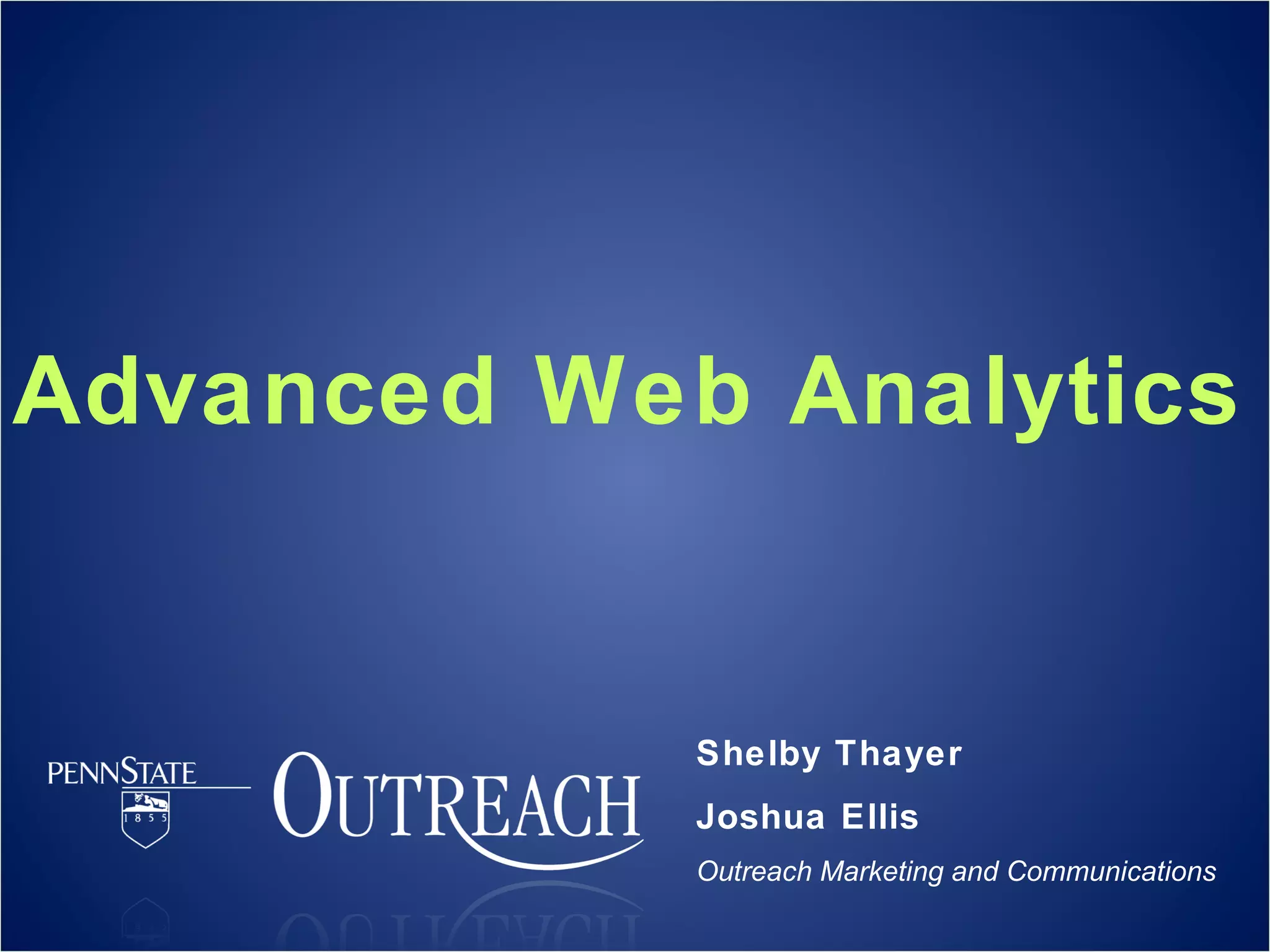 Advanced Web Analytics

PENNSTATE
1 8 5 5
OUTREACH

Shelby Thayer
Joshua Ellis
Outreach Marketing and Communications